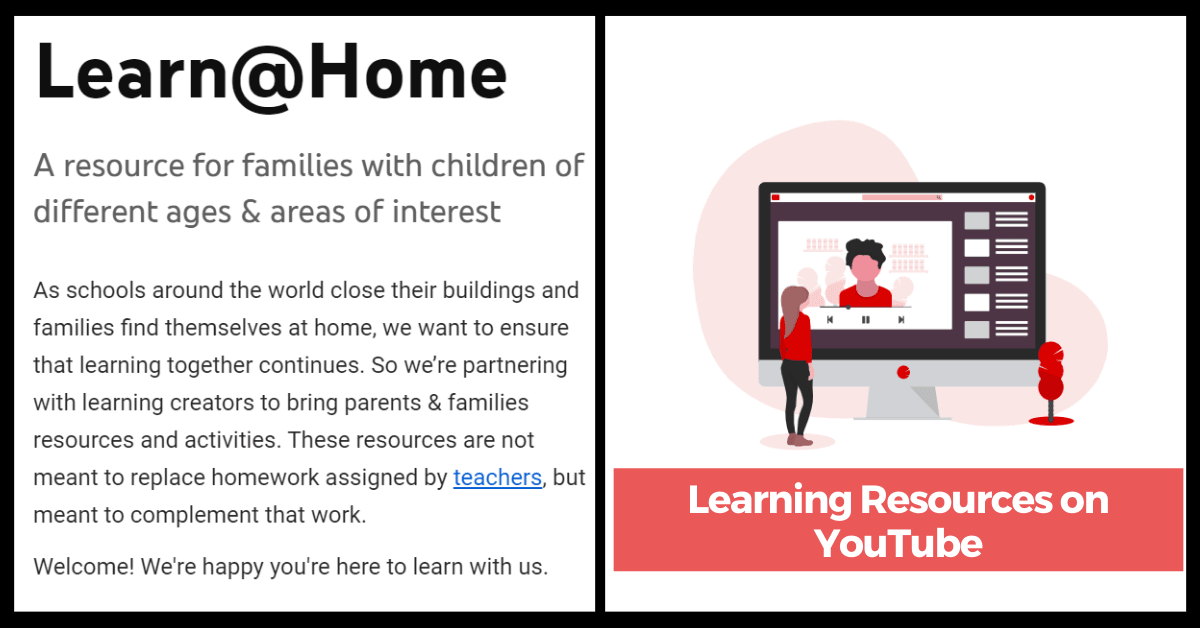 Learn@Home

A resource for families with children of different ages & areas of interest

As schools around the world close their buildings and families find themselves at home, we want to ensure that learning together continues. So we're partnering with learning creators to bring parents & families resources and activities. These resources are not meant to replace homework assigned by teachers, but meant to complement that work.

Welcome! We're happy you're here to learn with us.

Learning Resources on YouTube